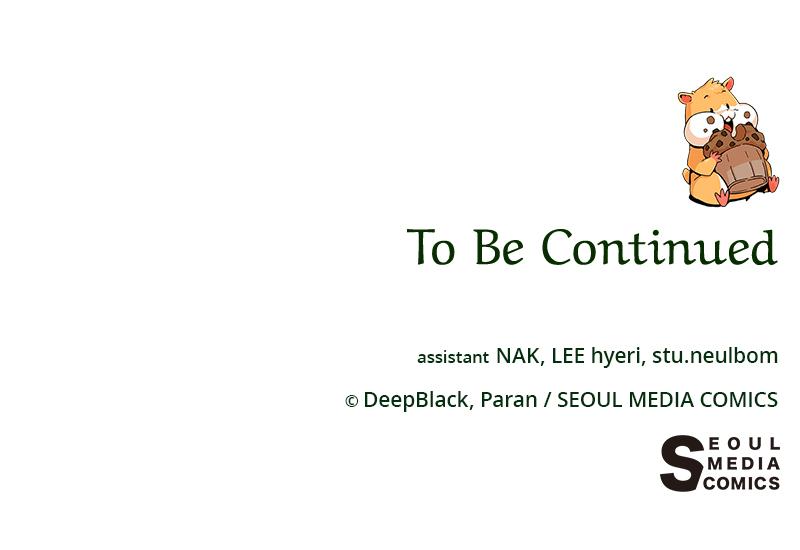 To Be Continued

assistant NAK, LEE hyeri, stu.neulbom

© DeepBlack, Paran / SEOUL MEDIA COMICS

SEOUL
MEDIA
COMICS